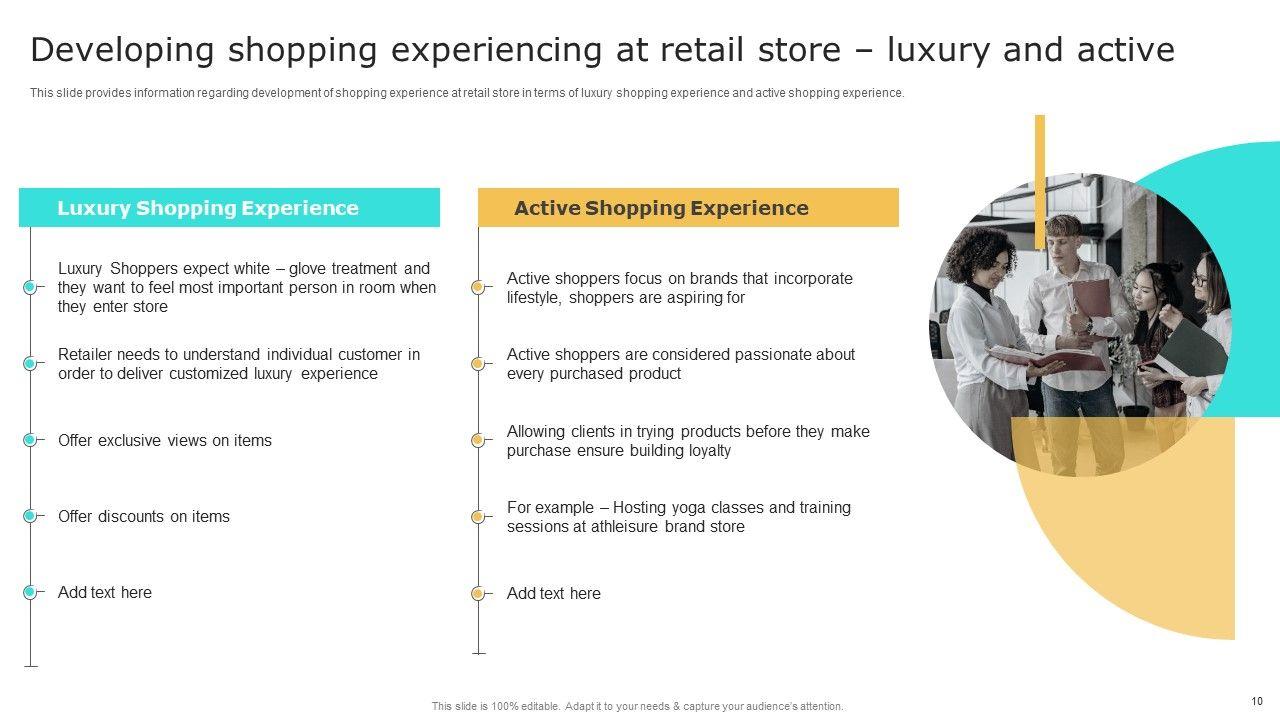 Developing shopping experiencing at retail store – luxury and active

This slide provides information regarding development of shopping experience at retail store in terms of luxury shopping experience and active shopping experience.

Luxury Shopping Experience

Luxury Shoppers expect white – glove treatment and they want to feel most important person in room when they enter store

Retailer needs to understand individual customer in order to deliver customized luxury experience

Offer exclusive views on items

Offer discounts on items

Add text here

Active Shopping Experience

Active shoppers focus on brands that incorporate lifestyle, shoppers are aspiring for

Active shoppers are considered passionate about every purchased product

Allowing clients in trying products before they make purchase ensure building loyalty

For example – Hosting yoga classes and training sessions at athleisure brand store

Add text here

This slide is 100% editable. Adapt it to your needs & capture your audience's attention.

10